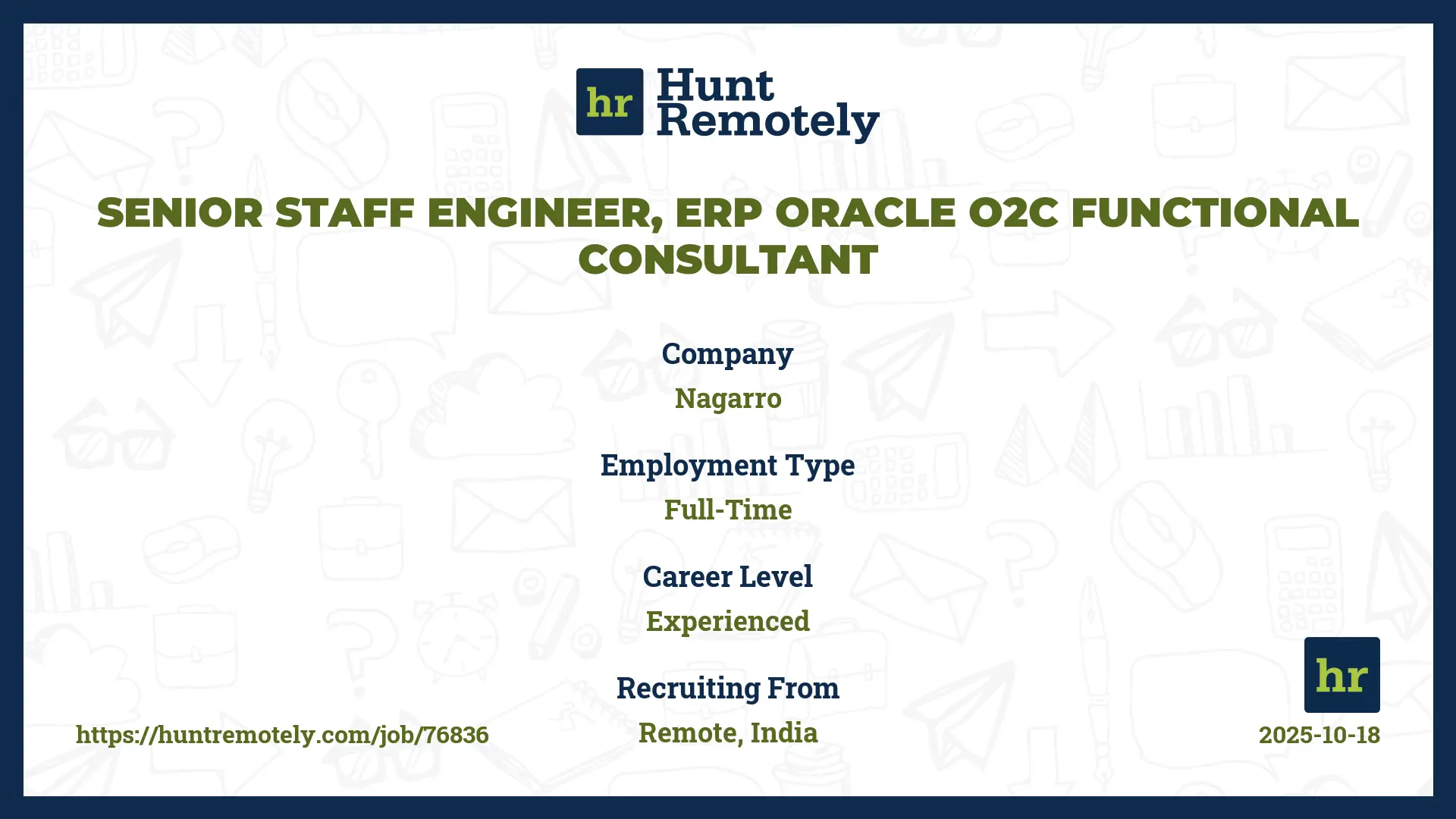 hr Hunt Remotely

SENIOR STAFF ENGINEER, ERP ORACLE O2C FUNCTIONAL CONSULTANT

Company
Nagarro

Employment Type
Full-Time

Career Level
Experienced

Recruiting From
Remote, India

https://huntremotely.com/job/76836

hr

2025-10-18